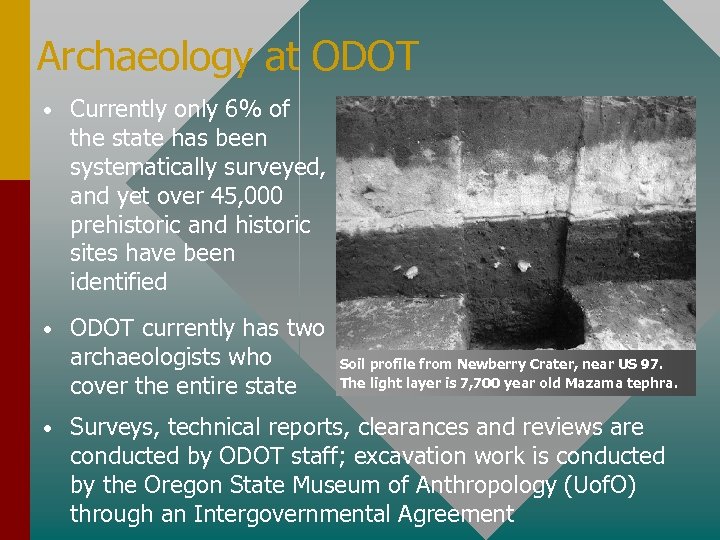 Archaeology at ODOT

• Currently only 6% of the state has been systematically surveyed, and yet over 45,000 prehistoric and historic sites have been identified

• ODOT currently has two archaeologists who cover the entire state

Soil profile from Newberry Crater, near US 97. The light layer is 7,700 year old Mazama tephra.

• Surveys, technical reports, clearances and reviews are conducted by ODOT staff; excavation work is conducted by the Oregon State Museum of Anthropology (UofO) through an Intergovernmental Agreement